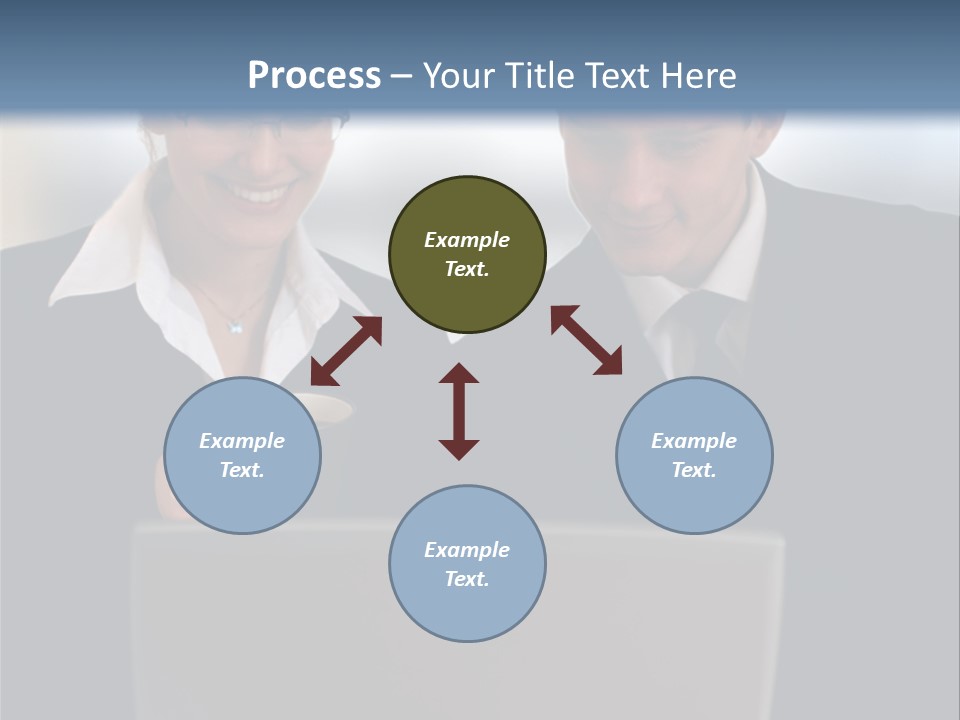 Process – Your Title Text Here

Example Text.

Example Text.

Example Text.

Example Text.